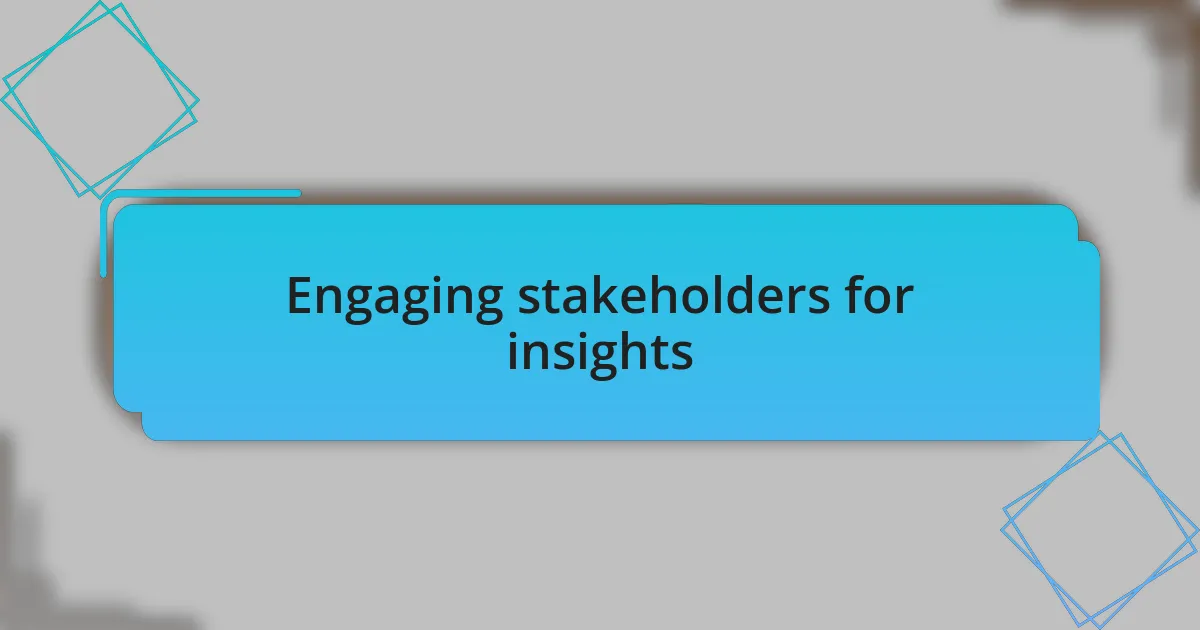 Engaging stakeholders for insights